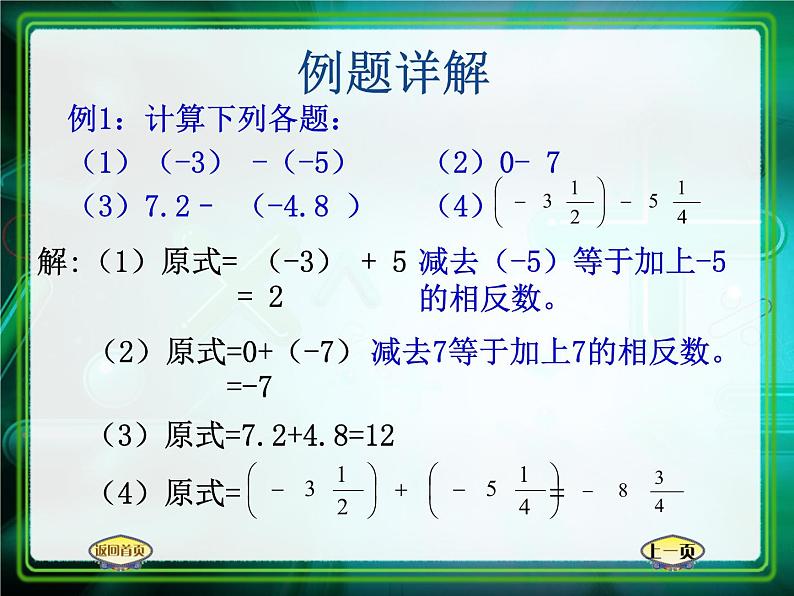 例题详解

例1：计算下列各题：

（1）（-3） -（-5）　　（2）0- 7

（3）7.2 - （-4.8 ）　　（4）$\left(-3\frac{1}{2}\right)-5\frac{1}{4}$

解:（1）原式= （-3） + 5 减去（-5）等于加上-5的相反数。
= 2

（2）原式=0+（-7） 减去7等于加上7的相反数。
=-7

（3）原式=7.2+4.8=12

（4）原式=$\left(-3\frac{1}{2}\right)+\left(-5\frac{1}{4}\right)=-8\frac{3}{4}$

返回首页　　上一页